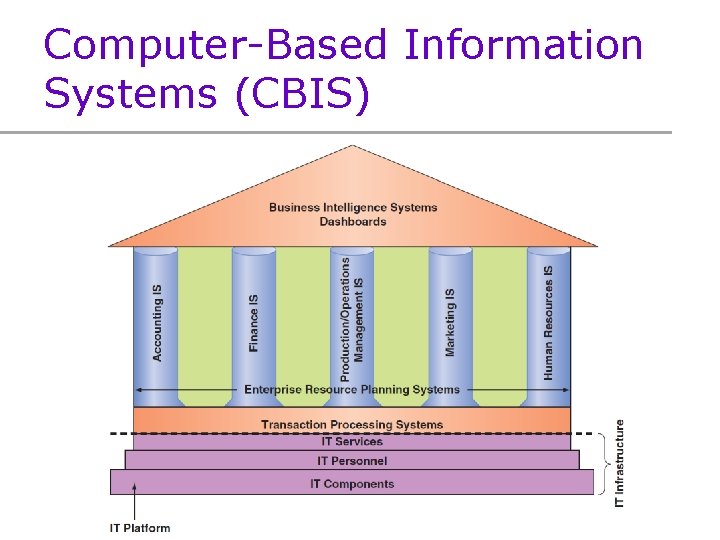 Computer-Based Information Systems (CBIS)

Business Intelligence Systems
Dashboards

Accounting IS

Finance IS

Production/Operations Management IS

Marketing IS

Human Resources IS

Enterprise Resource Planning Systems

Transaction Processing Systems

IT Services

IT Personnel

IT Components

IT Infrastructure

IT Platform